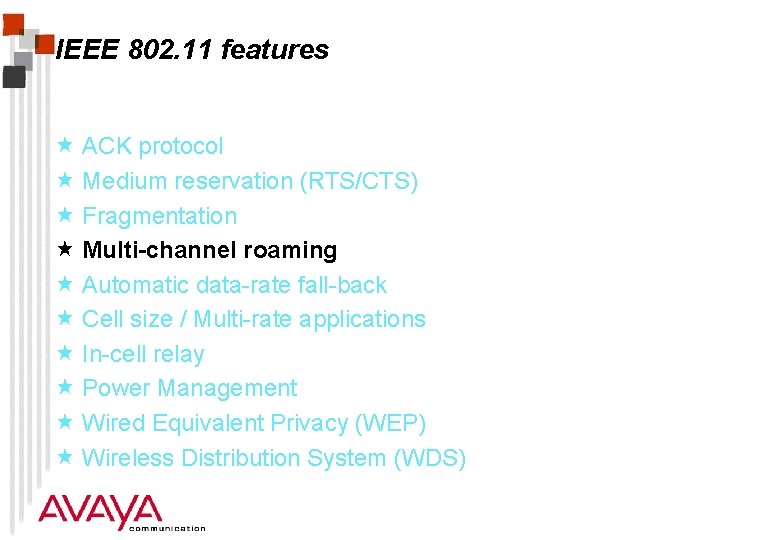 IEEE 802.11 features

★ ACK protocol
★ Medium reservation (RTS/CTS)
★ Fragmentation
★ Multi-channel roaming
★ Automatic data-rate fall-back
★ Cell size / Multi-rate applications
★ In-cell relay
★ Power Management
★ Wired Equivalent Privacy (WEP)
★ Wireless Distribution System (WDS)

AVAYA
communication